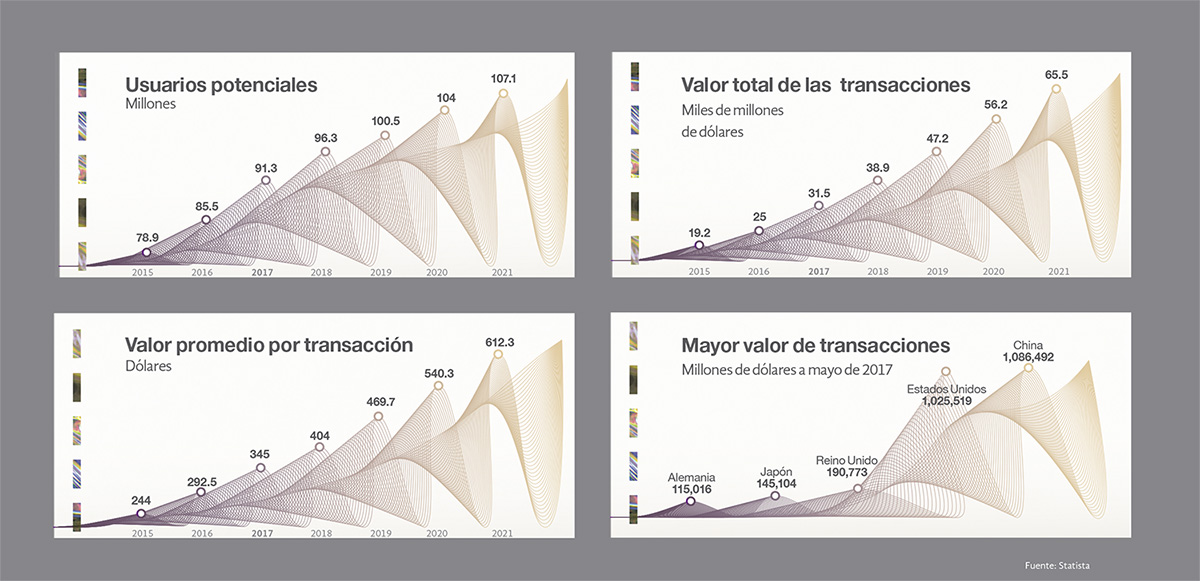 Usuarios potenciales
Millones

78.9
85.5
91.3
96.3
100.5
104
107.1

2015 2016 2017 2018 2019 2020 2021

Valor total de las transacciones
Miles de millones de dólares

19.2
25
31.5
38.9
47.2
56.2
65.5

2015 2016 2017 2018 2019 2020 2021

Valor promedio por transacción
Dólares

244
292.5
345
404
469.7
540.3
612.3

2015 2016 2017 2018 2019 2020 2021

Mayor valor de transacciones
Millones de dólares a mayo de 2017

Alemania 115,016
Japón 145,104
Reino Unido 190,773
Estados Unidos 1,025,519
China 1,086,492

Fuente: Statista